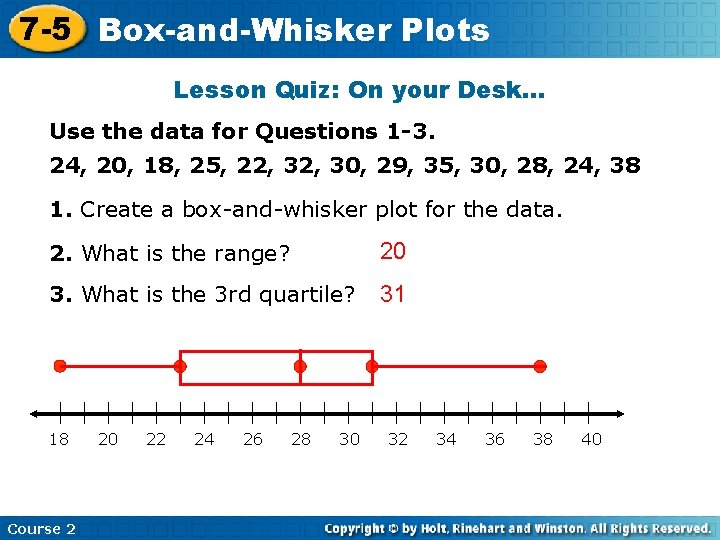 7-5 Box-and-Whisker Plots

Lesson Quiz: On your Desk...

Use the data for Questions 1-3.

24, 20, 18, 25, 22, 32, 30, 29, 35, 30, 28, 24, 38

1. Create a box-and-whisker plot for the data.

2. What is the range? 20

3. What is the 3rd quartile? 31

18 20 22 24 26 28 30 32 34 36 38 40

Course 2

Copyright © by Holt, Rinehart and Winston. All Rights Reserved.